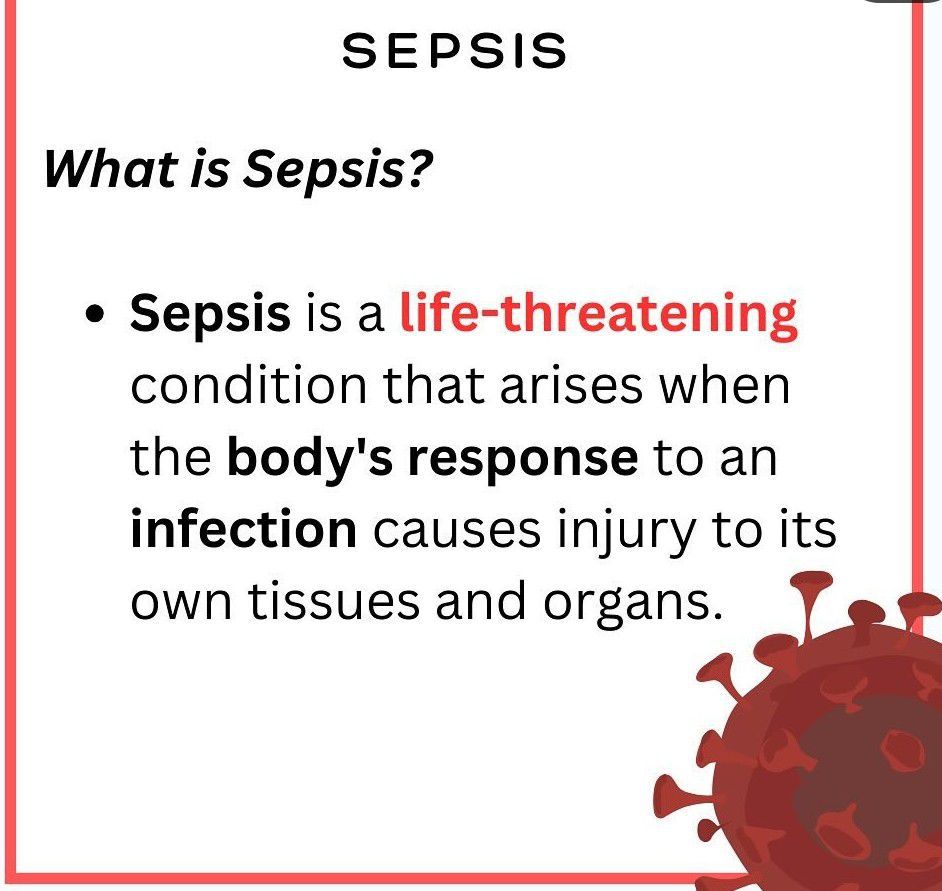 SEPSIS

What is Sepsis?

• Sepsis is a life-threatening condition that arises when the body's response to an infection causes injury to its own tissues and organs.